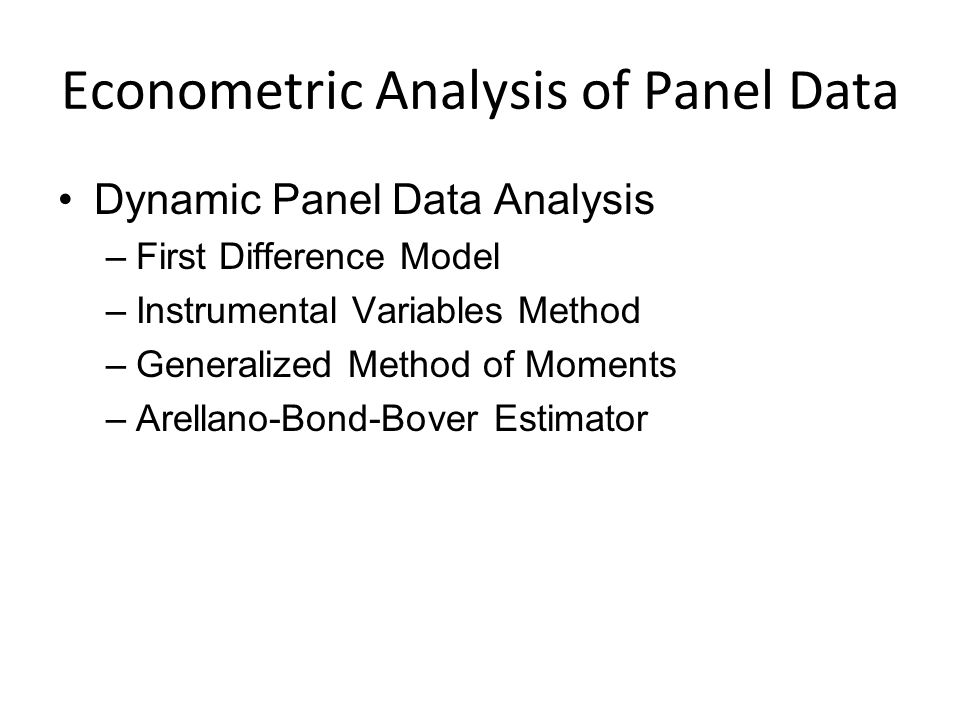 Econometric Analysis of Panel Data

• Dynamic Panel Data Analysis
– First Difference Model
– Instrumental Variables Method
– Generalized Method of Moments
– Arellano-Bond-Bover Estimator